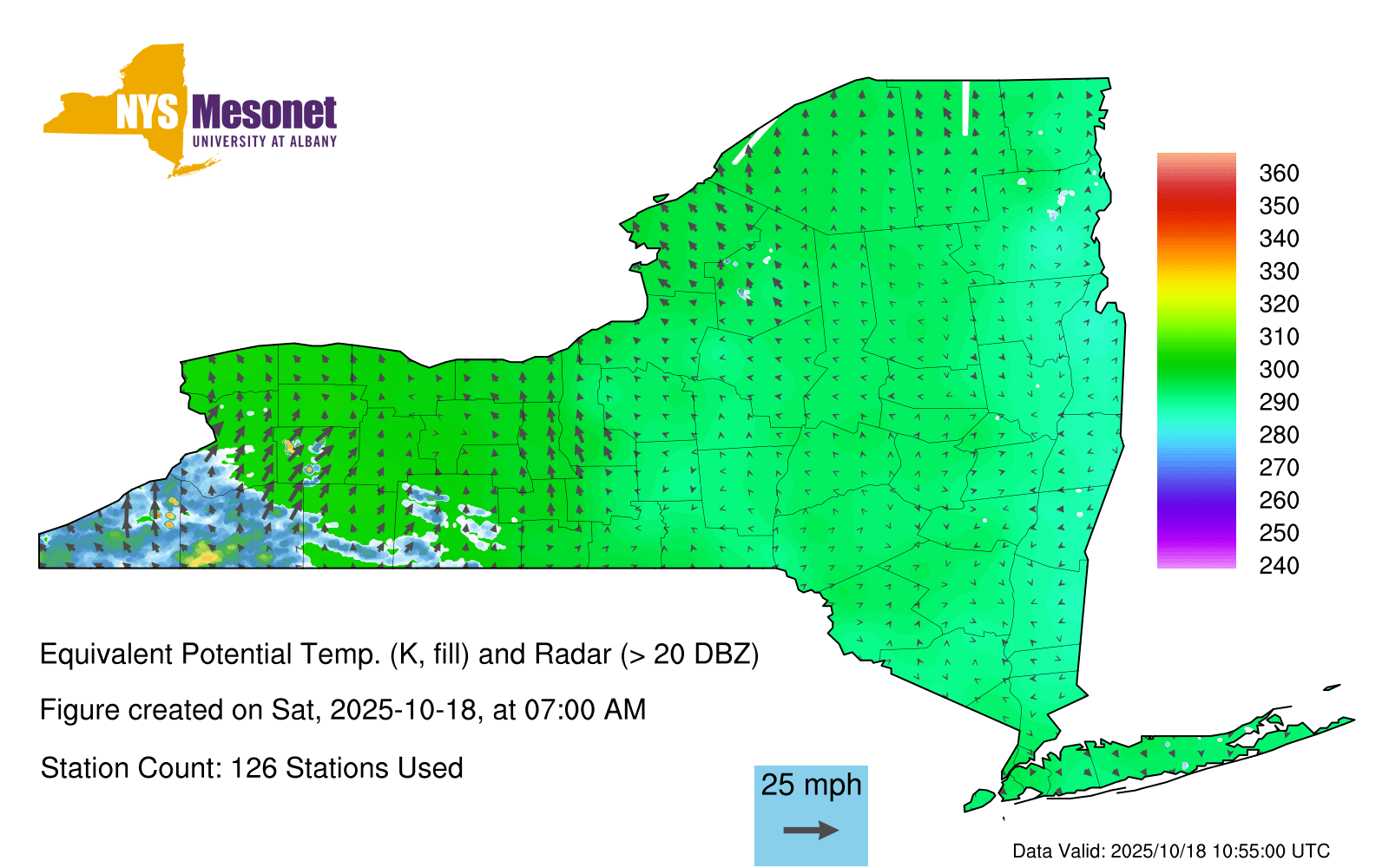 NYS Mesonet
UNIVERSITY AT ALBANY

360
350
340
330
320
310
300
290
280
270
260
250
240

Equivalent Potential Temp. (K, fill) and Radar (> 20 DBZ)

Figure created on Sat, 2025-10-18, at 07:00 AM

Station Count: 126 Stations Used

25 mph

Data Valid: 2025/10/18 10:55:00 UTC